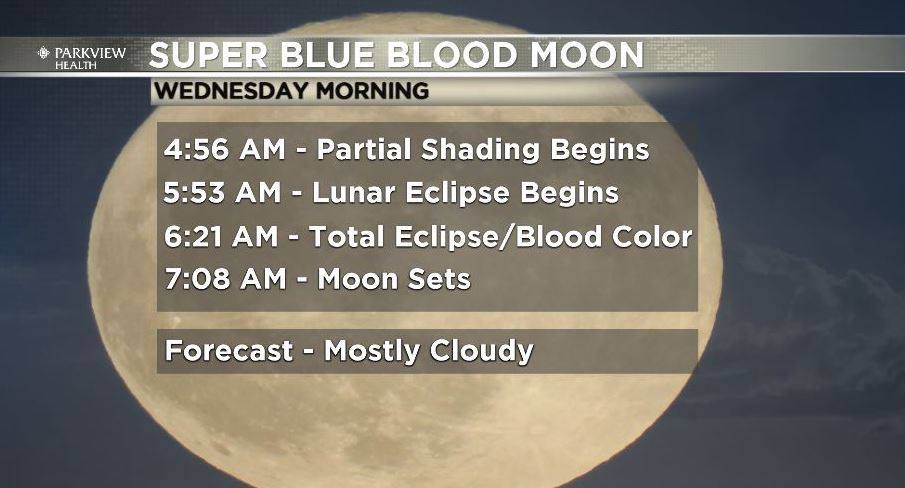 PARKVIEW HEALTH

SUPER BLUE BLOOD MOON

WEDNESDAY MORNING

4:56 AM - Partial Shading Begins
5:53 AM - Lunar Eclipse Begins
6:21 AM - Total Eclipse/Blood Color
7:08 AM - Moon Sets

Forecast - Mostly Cloudy